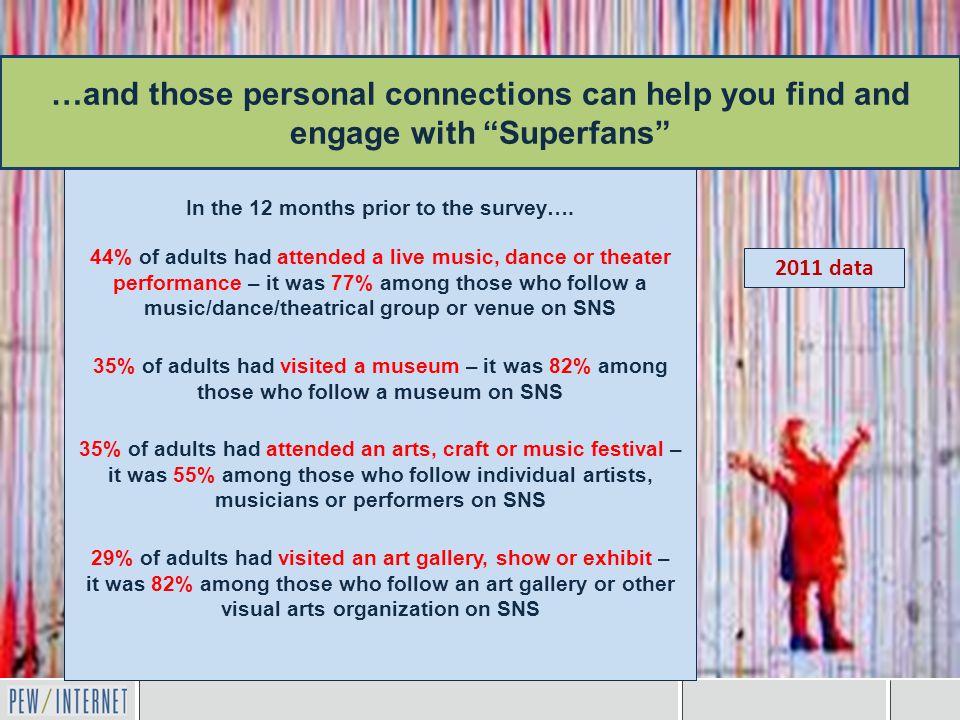 …and those personal connections can help you find and engage with “Superfans”

In the 12 months prior to the survey….

44% of adults had attended a live music, dance or theater performance – it was 77% among those who follow a music/dance/theatrical group or venue on SNS

35% of adults had visited a museum – it was 82% among those who follow a museum on SNS

35% of adults had attended an arts, craft or music festival – it was 55% among those who follow individual artists, musicians or performers on SNS

29% of adults had visited an art gallery, show or exhibit – it was 82% among those who follow an art gallery or other visual arts organization on SNS

2011 data

PEW/INTERNET